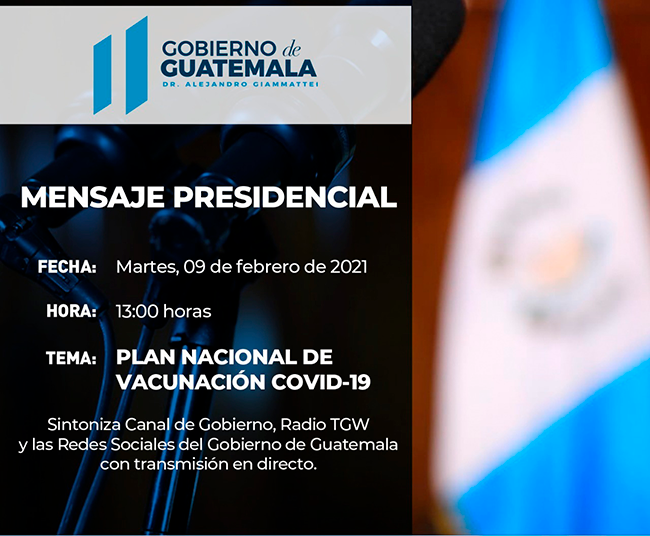 GOBIERNO de GUATEMALA
DR. ALEJANDRO GIAMMATTEI

MENSAJE PRESIDENCIAL

FECHA: Martes, 09 de febrero de 2021

HORA: 13:00 horas

TEMA: PLAN NACIONAL DE VACUNACIÓN COVID-19

Sintoniza Canal de Gobierno, Radio TGW y las Redes Sociales del Gobierno de Guatemala con transmisión en directo.